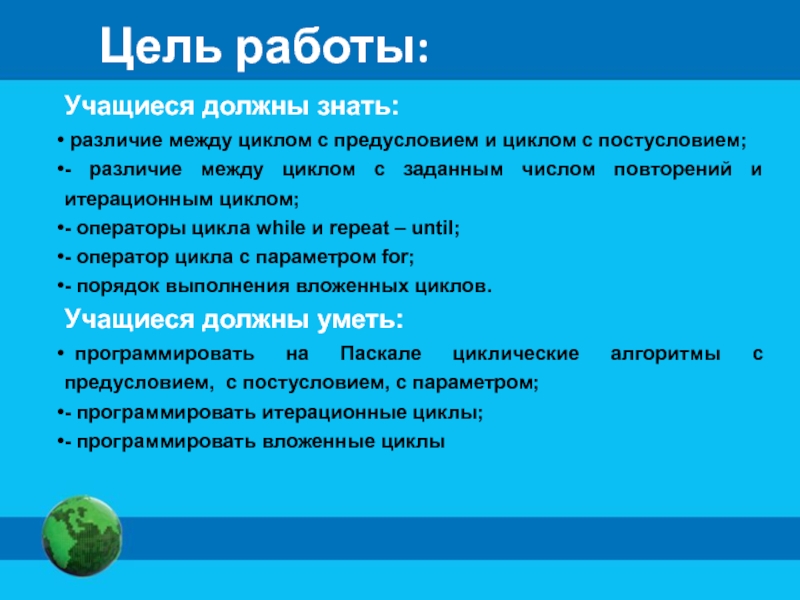 Цель работы:

Учащиеся должны знать:

• различие между циклом с предусловием и циклом с постусловием;

•- различие между циклом с заданным числом повторений и итерационным циклом;

•- операторы цикла while и repeat – until;

•- оператор цикла с параметром for;

•- порядок выполнения вложенных циклов.

Учащиеся должны уметь:

• программировать на Паскале циклические алгоритмы с предусловием, с постусловием, с параметром;

•- программировать итерационные циклы;

•- программировать вложенные циклы